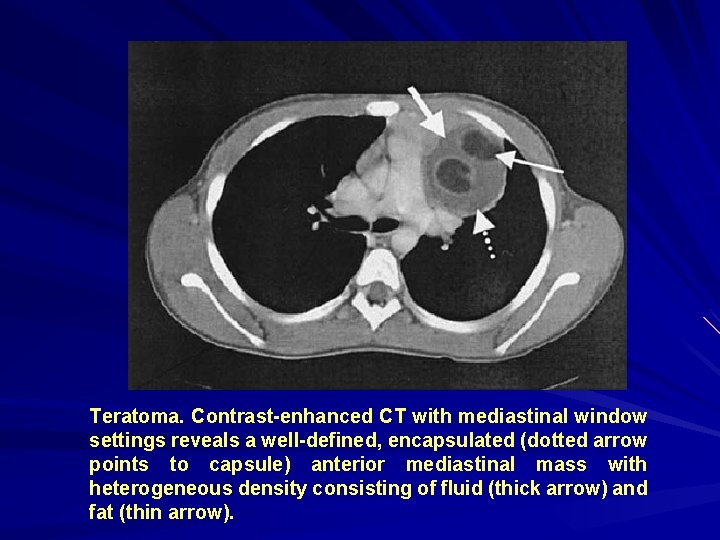 Teratoma. Contrast-enhanced CT with mediastinal window settings reveals a well-defined, encapsulated (dotted arrow points to capsule) anterior mediastinal mass with heterogeneous density consisting of fluid (thick arrow) and fat (thin arrow).